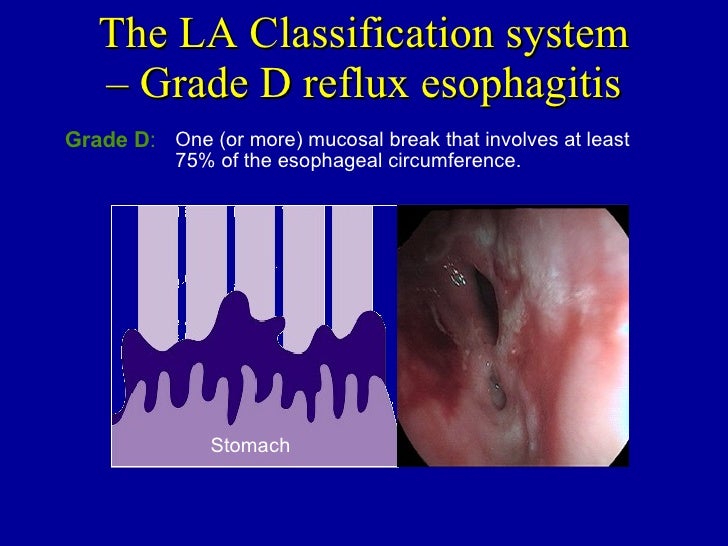 The LA Classification system – Grade D reflux esophagitis

Grade D: One (or more) mucosal break that involves at least 75% of the esophageal circumference.

Stomach